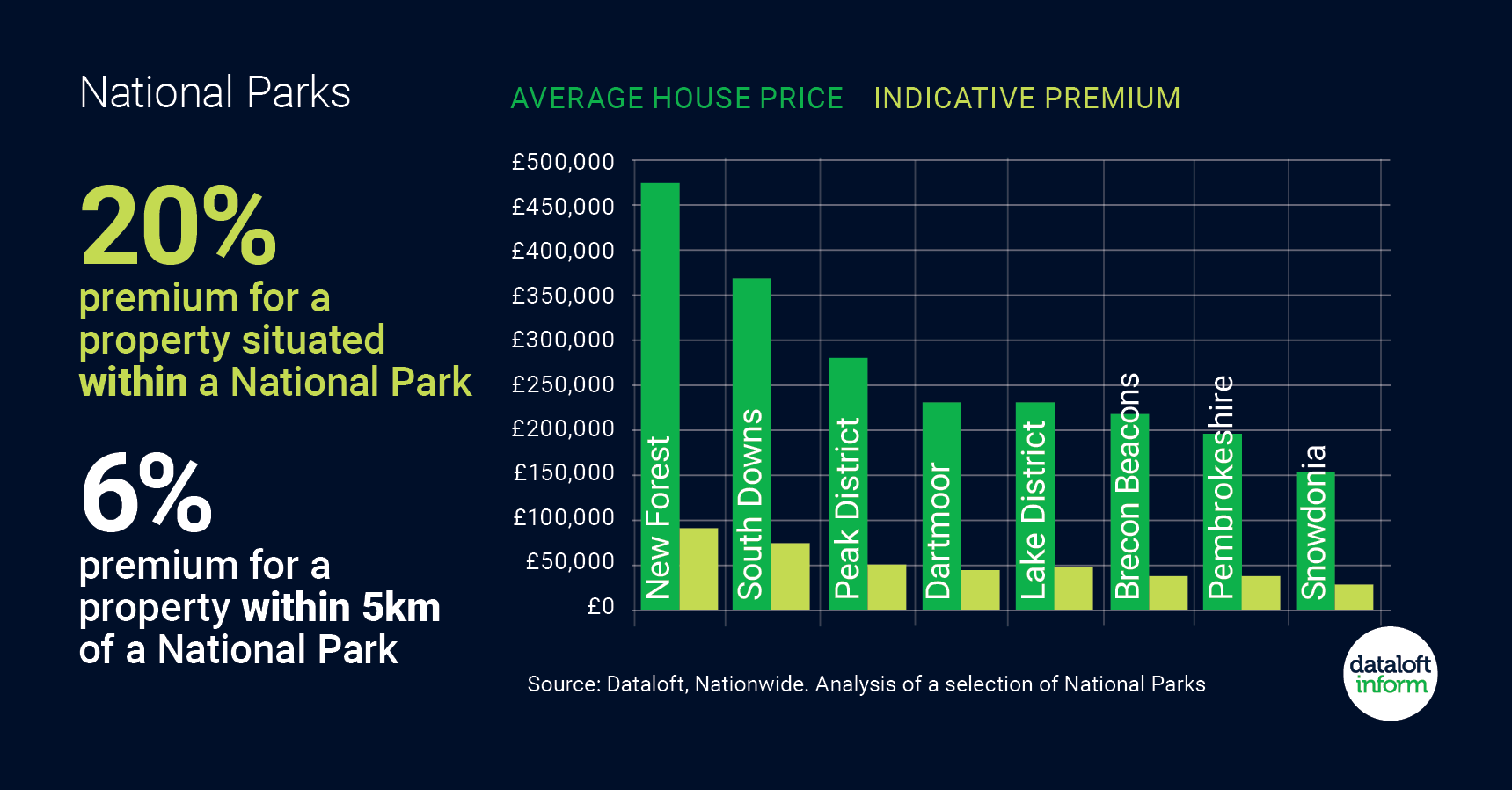 National Parks

20%
premium for a property situated within a National Park

6%
premium for a property within 5km of a National Park

AVERAGE HOUSE PRICE INDICATIVE PREMIUM

£500,000
£450,000
£400,000
£350,000
£300,000
£250,000
£200,000
£150,000
£100,000
£50,000
£0

New Forest
South Downs
Peak District
Dartmoor
Lake District
Brecon Beacons
Pembrokeshire
Snowdonia

Source: Dataloft, Nationwide. Analysis of a selection of National Parks

dataloft inform